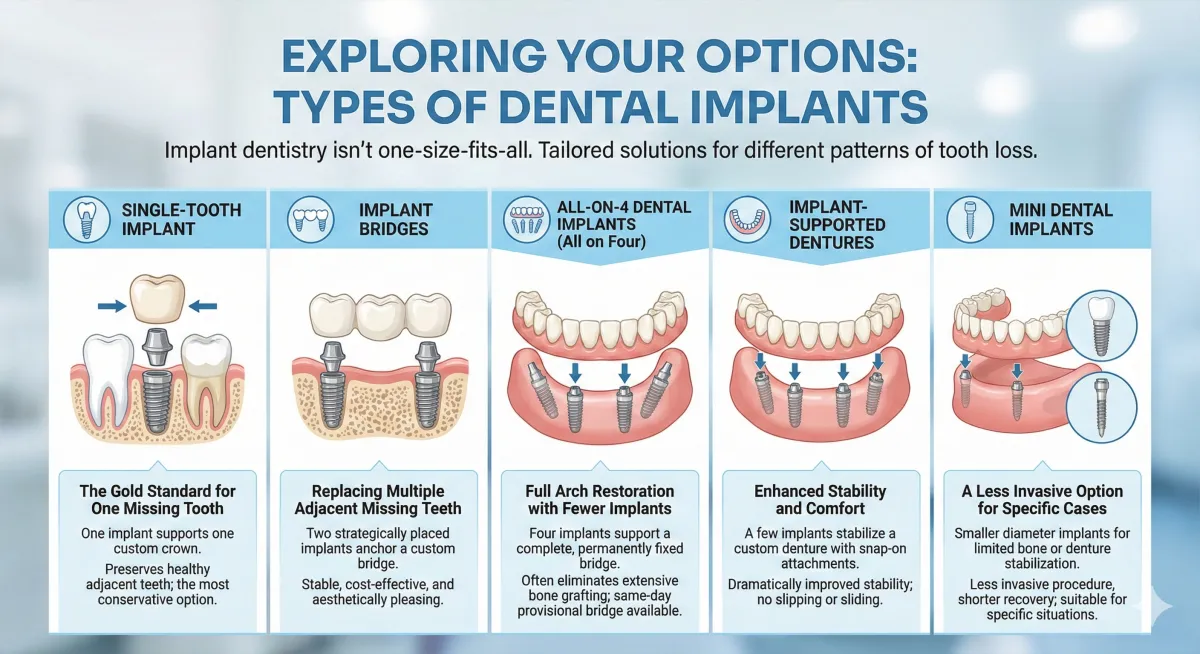 EXPLORING YOUR OPTIONS: TYPES OF DENTAL IMPLANTS

Implant dentistry isn't one-size-fits-all. Tailored solutions for different patterns of tooth loss.

SINGLE-TOOTH IMPLANT

The Gold Standard for One Missing Tooth

One implant supports one custom crown.

Preserves healthy adjacent teeth; the most conservative option.

IMPLANT BRIDGES

Replacing Multiple Adjacent Missing Teeth

Two strategically placed implants anchor a custom bridge.

Stable, cost-effective, and aesthetically pleasing.

ALL-ON-4 DENTAL IMPLANTS (All on Four)

Full Arch Restoration with Fewer Implants

Four implants support a complete, permanently fixed bridge.

Often eliminates extensive bone grafting; same-day provisional bridge available.

IMPLANT-SUPPORTED DENTURES

Enhanced Stability and Comfort

A few implants stabilize a custom denture with snap-on attachments.

Dramatically improved stability; no slipping or sliding.

MINI DENTAL IMPLANTS

A Less Invasive Option for Specific Cases

Smaller diameter implants for limited bone or denture stabilization.

Less invasive procedure, shorter recovery; suitable for specific situations.